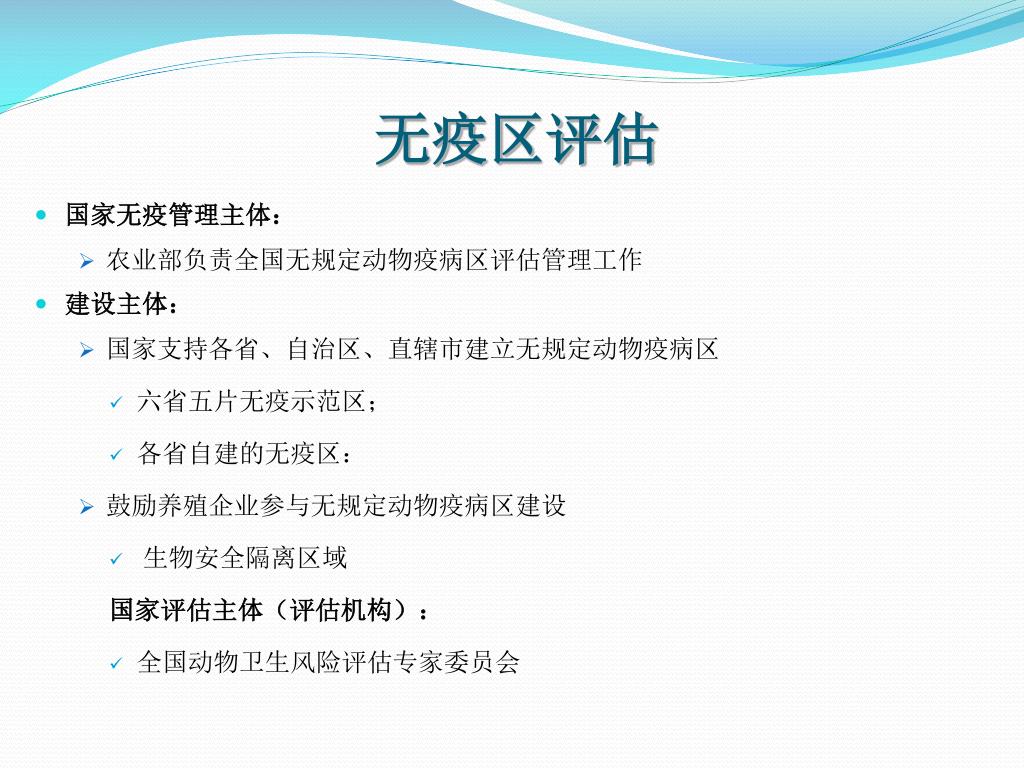 无疫区评估

国家无疫管理主体：

农业部负责全国无规定动物疫病区评估管理工作

建设主体：

国家支持各省、自治区、直辖市建立无规定动物疫病区

六省五片无疫示范区；

各省自建的无疫区：

鼓励养殖企业参与无规定动物疫病区建设

生物安全隔离区域

国家评估主体（评估机构）：

全国动物卫生风险评估专家委员会